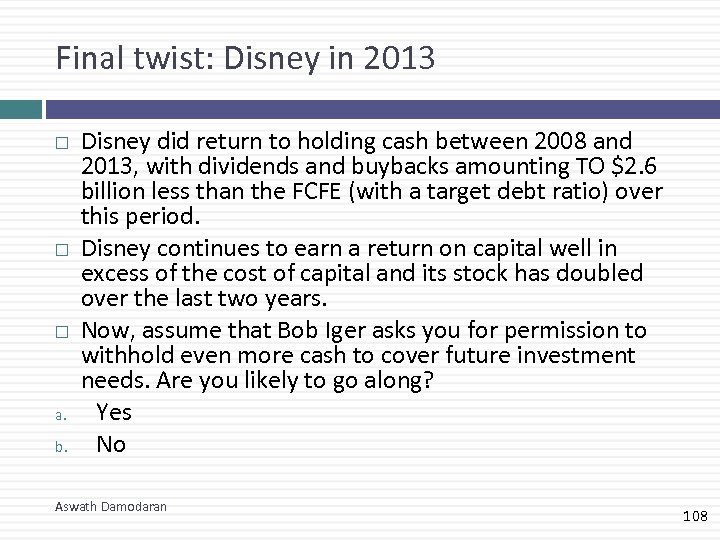 Final twist: Disney in 2013

□ Disney did return to holding cash between 2008 and 2013, with dividends and buybacks amounting TO \$2.6 billion less than the FCFE (with a target debt ratio) over this period.

□ Disney continues to earn a return on capital well in excess of the cost of capital and its stock has doubled over the last two years.

□ Now, assume that Bob Iger asks you for permission to withhold even more cash to cover future investment needs. Are you likely to go along?

a. Yes
b. No

Aswath Damodaran

108